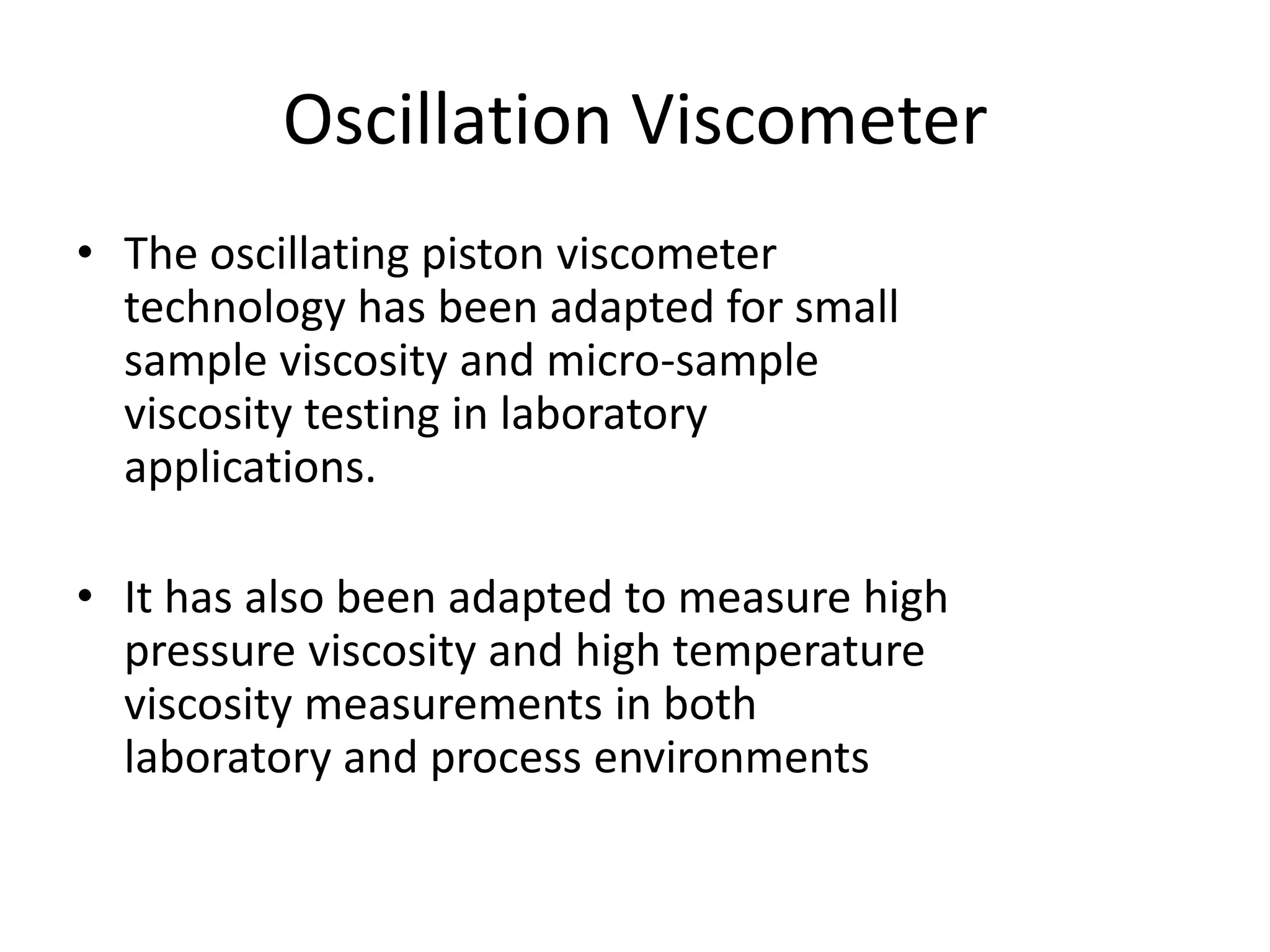 Oscillation Viscometer

• The oscillating piston viscometer technology has been adapted for small sample viscosity and micro-sample viscosity testing in laboratory applications.

• It has also been adapted to measure high pressure viscosity and high temperature viscosity measurements in both laboratory and process environments